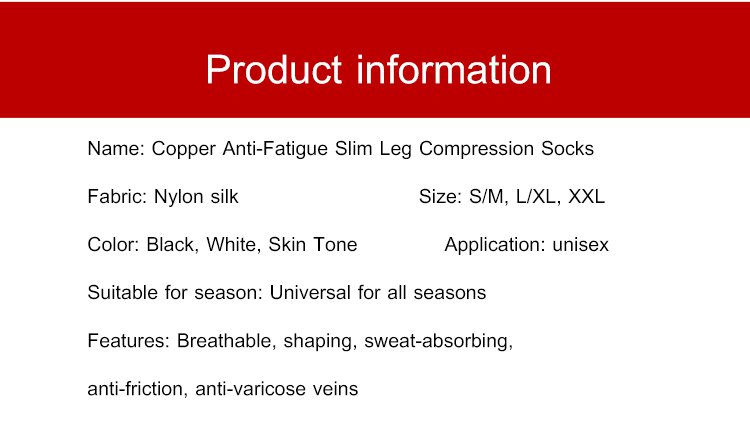 Product information

Name: Copper Anti-Fatigue Slim Leg Compression Socks

Fabric: Nylon silk

Size: S/M, L/XL, XXL

Color: Black, White, Skin Tone

Application: unisex

Suitable for season: Universal for all seasons

Features: Breathable, shaping, sweat-absorbing, anti-friction, anti-varicose veins